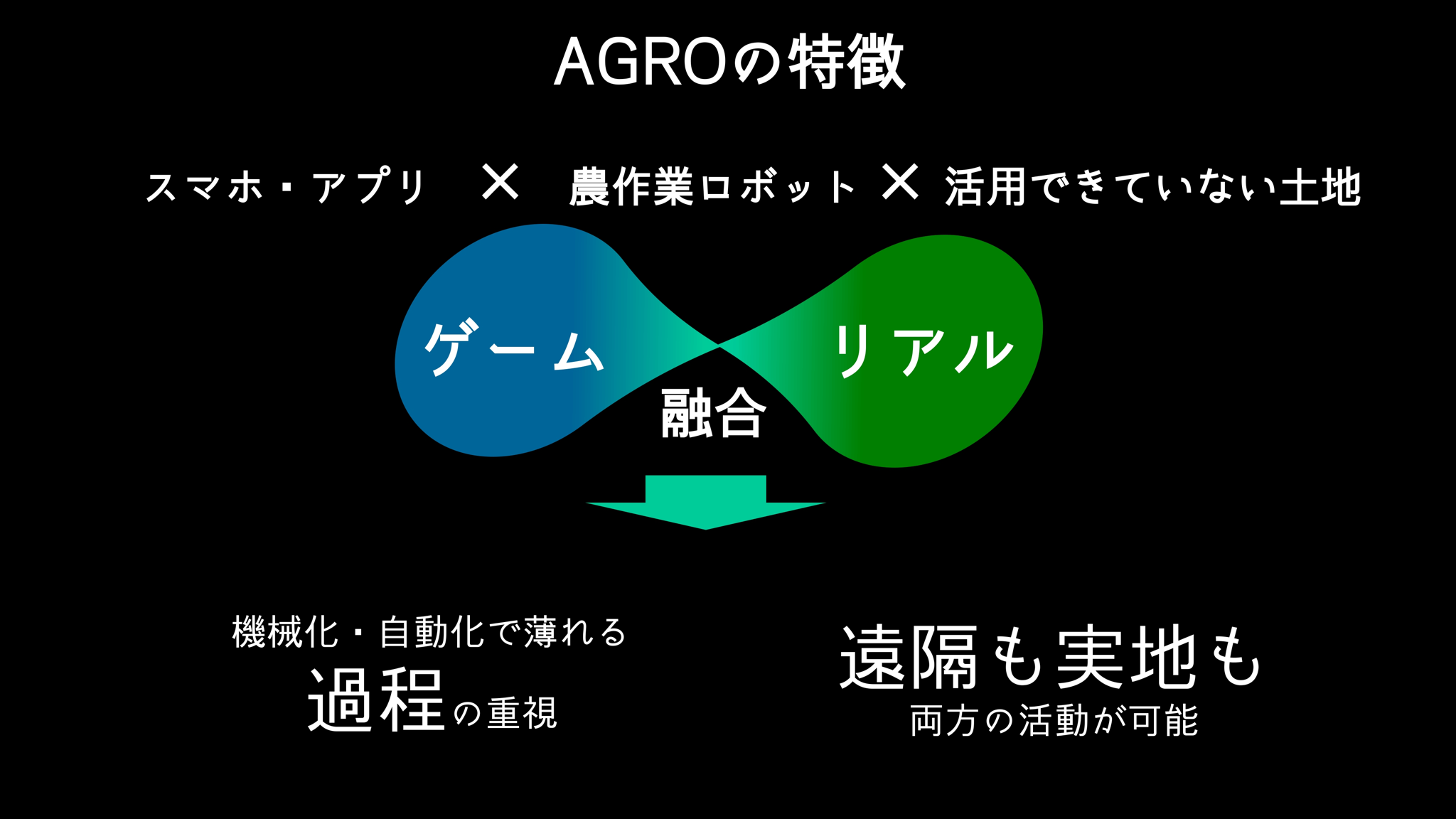 AGROの特徴

スマホ・アプリ × 農作業ロボット × 活用できていない土地

ゲーム

リアル

融合

機械化・自動化で薄れる
過程の重視

遠隔も実地も
両方の活動が可能